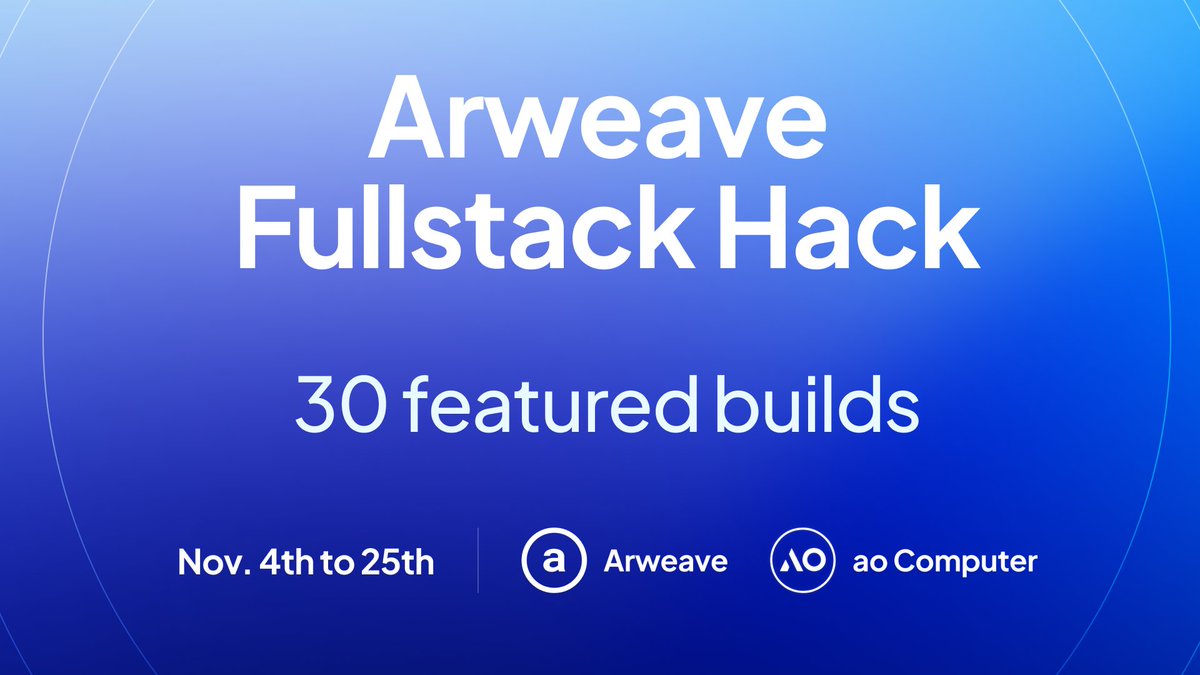 Arweave Fullstack Hack

30 featured builds

Nov. 4th to 25th

a Arweave

AO ao Computer